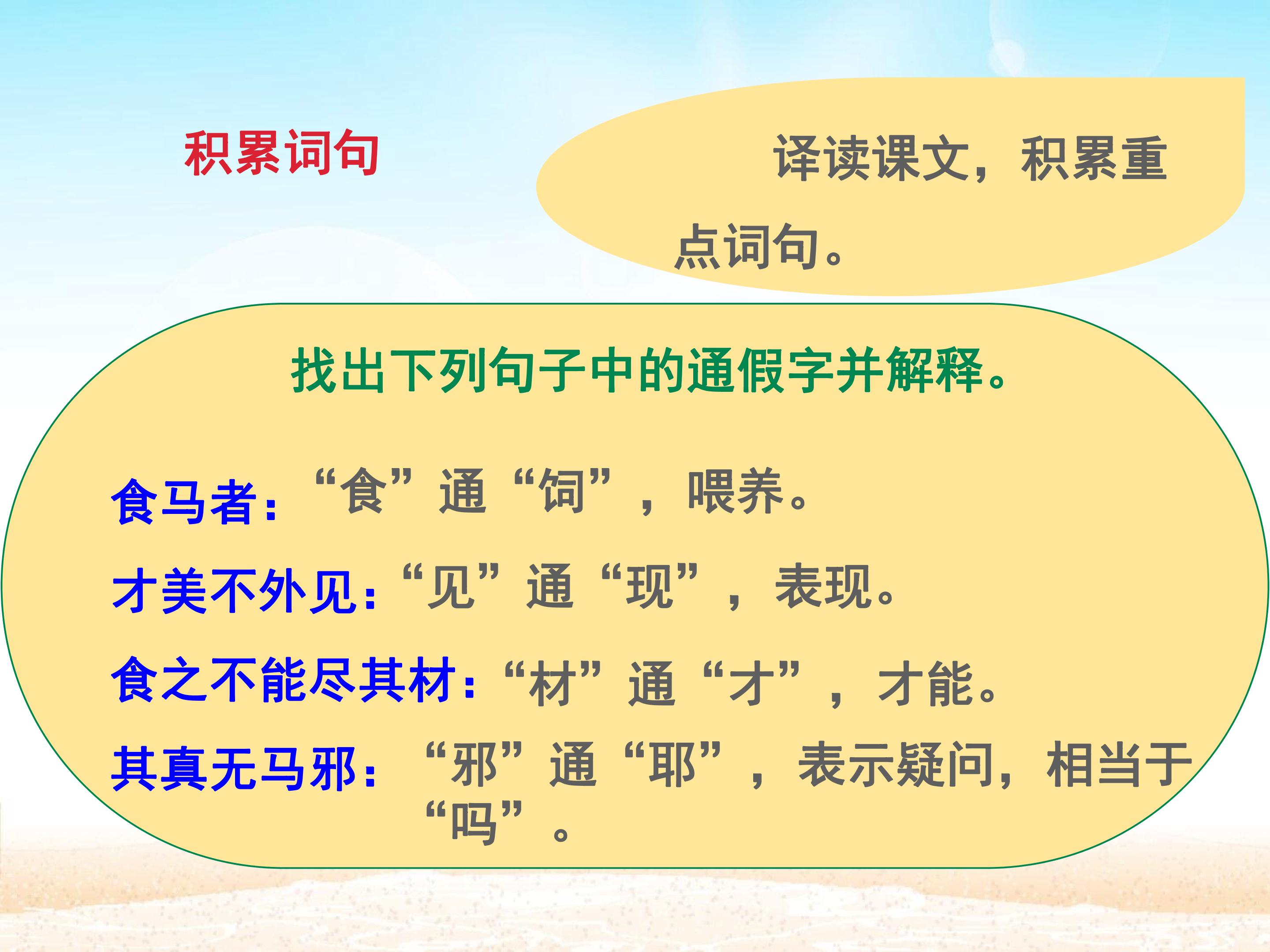 积累词句

译读课文，积累重点词句。

找出下列句子中的通假字并解释。

食马者：“食”通“饲”，喂养。

才美不外见：“见”通“现”，表现。

食之不能尽其材：“材”通“才”，才能。

其真无马邪：“邪”通“耶”，表示疑问，相当于“吗”。